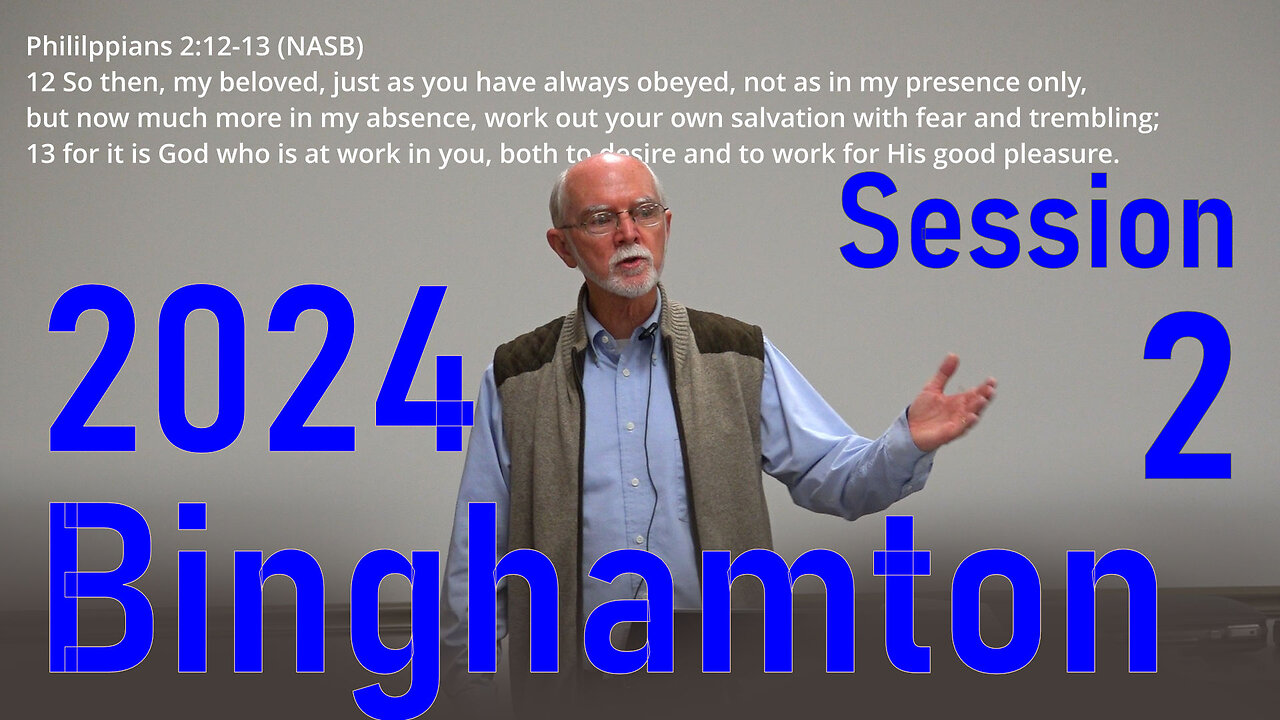 Phililppians 2:12-13 (NASB)
12 So then, my beloved, just as you have always obeyed, not as in my presence only, but now much more in my absence, work out your own salvation with fear and trembling; 13 for it is God who is at work in you, both to desire and to work for His good pleasure.

Session 2

2024

Binghamton